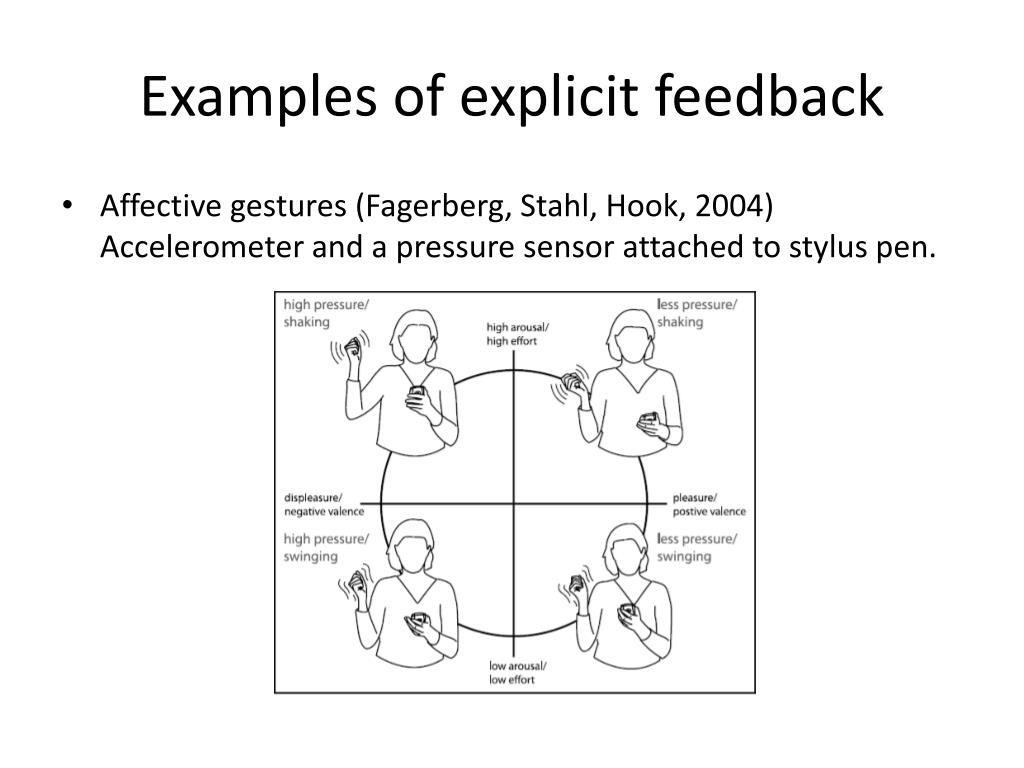 Examples of explicit feedback

• Affective gestures (Fagerberg, Stahl, Hook, 2004) Accelerometer and a pressure sensor attached to stylus pen.

high pressure/
shaking

high arousal/
high effort

less pressure/
shaking

displeasure/
negative valence

pleasure/
postive valence

high pressure/
swinging

less pressure/
swinging

low arousal/
low effort